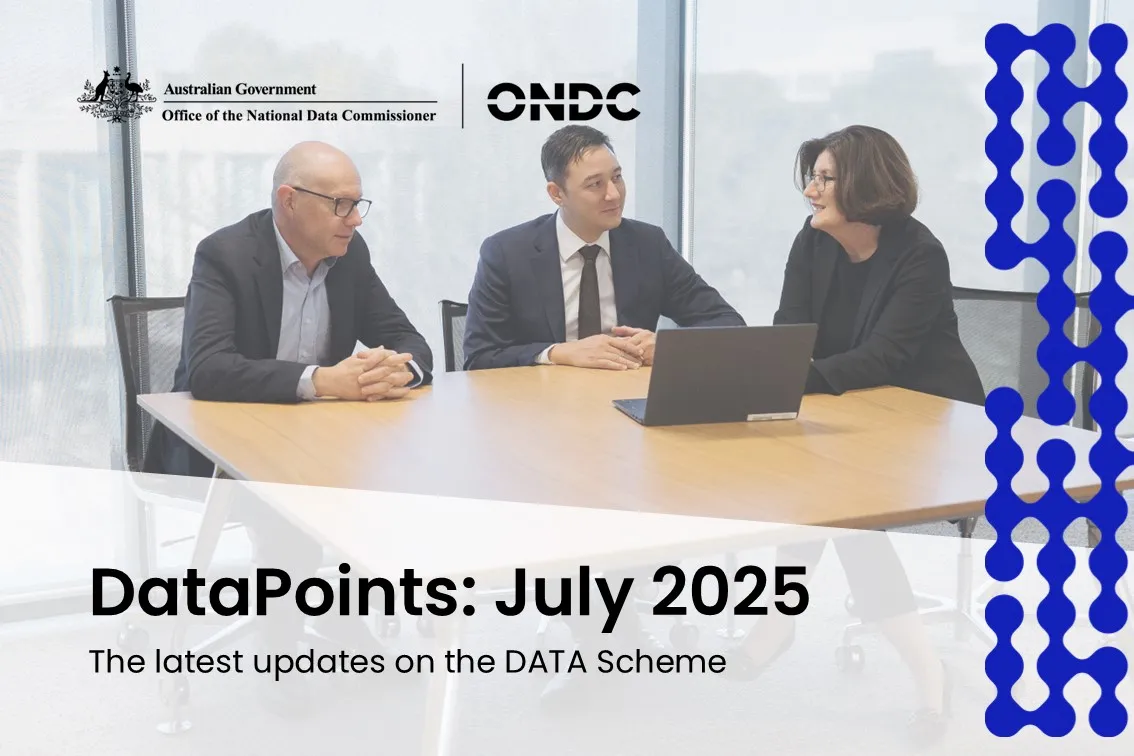 Australian Government
Office of the National Data Commissioner

ONDC

DataPoints: July 2025

The latest updates on the DATA Scheme